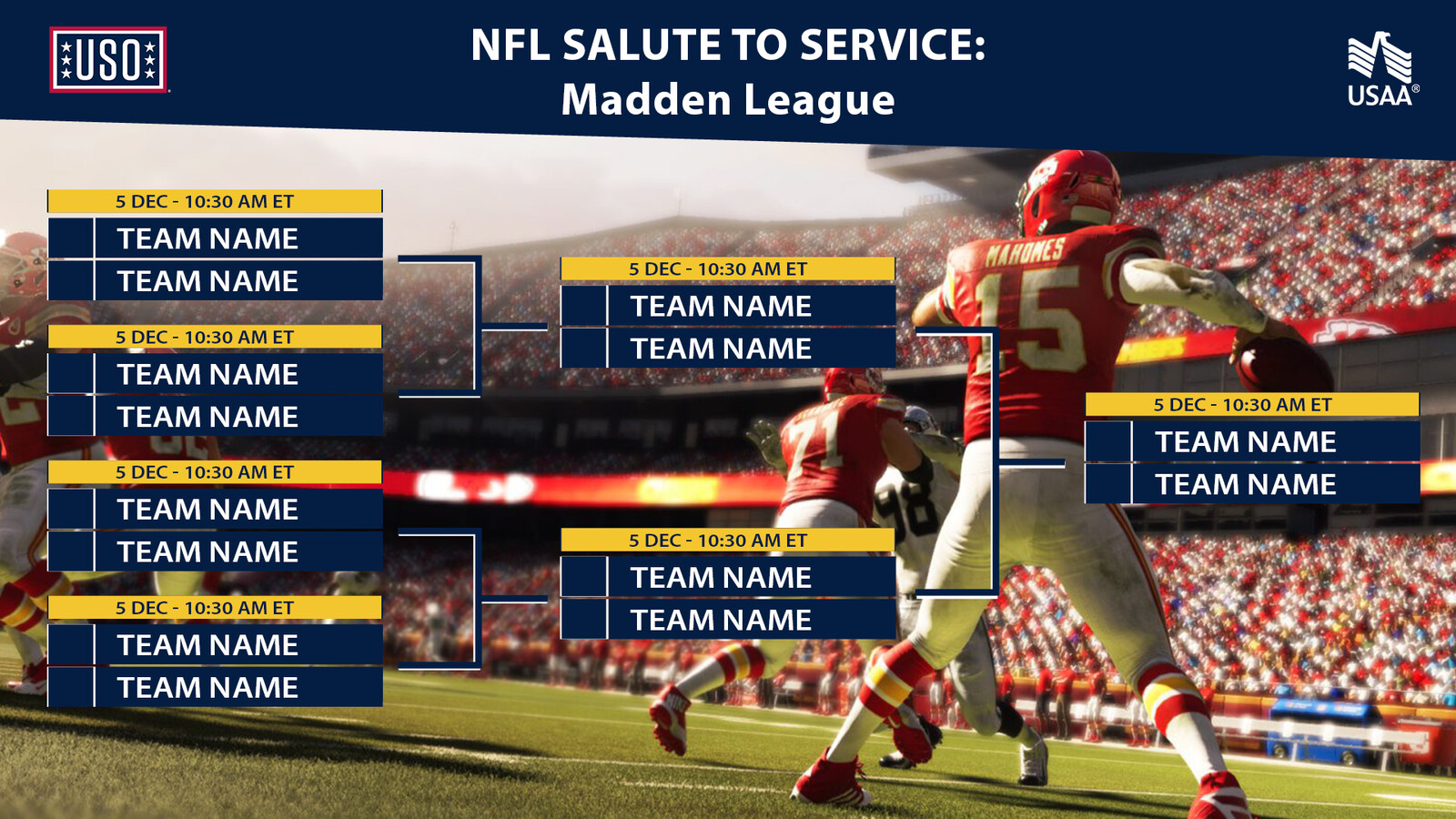 USO

NFL SALUTE TO SERVICE:
Madden League

USAA®

5 DEC - 10:30 AM ET
TEAM NAME
TEAM NAME

5 DEC - 10:30 AM ET
TEAM NAME
TEAM NAME

5 DEC - 10:30 AM ET
TEAM NAME
TEAM NAME

5 DEC - 10:30 AM ET
TEAM NAME
TEAM NAME

5 DEC - 10:30 AM ET
TEAM NAME
TEAM NAME

5 DEC - 10:30 AM ET
TEAM NAME
TEAM NAME

5 DEC - 10:30 AM ET
TEAM NAME
TEAM NAME

MAHOMES
15
71